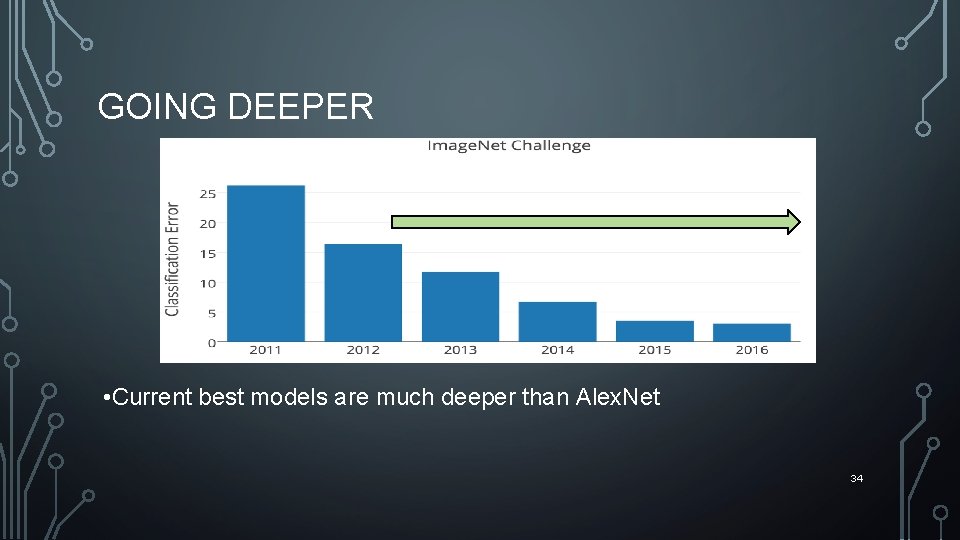 GOING DEEPER

ImageNet Challenge

Classification Error

25
20
15
10
5
0

2011 2012 2013 2014 2015 2016

•Current best models are much deeper than AlexNet

34